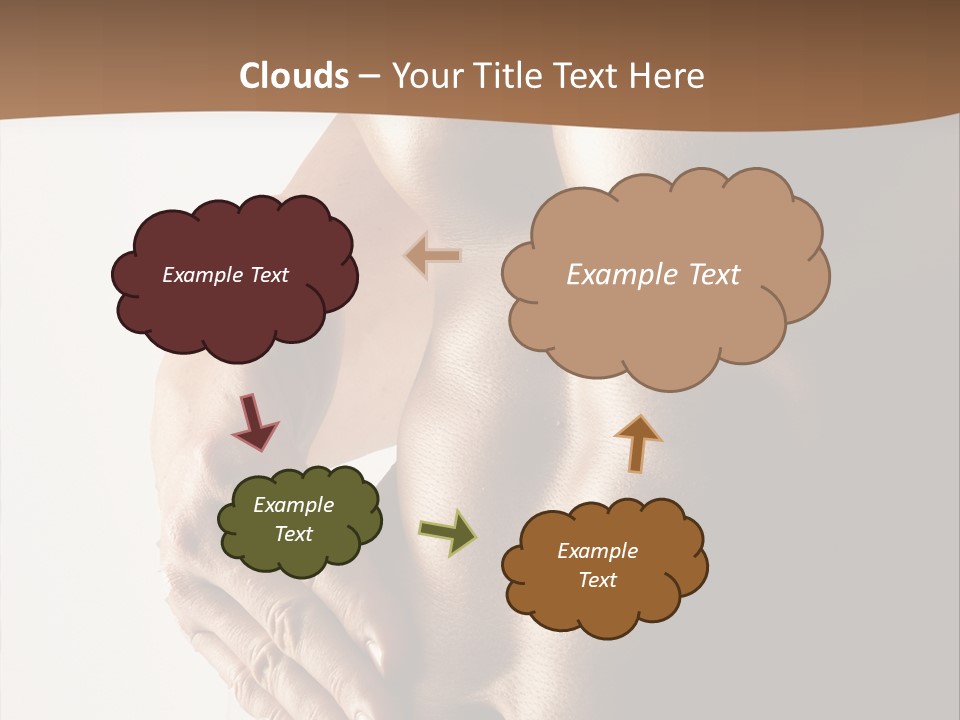 Clouds – Your Title Text Here

Example Text

Example Text

Example Text

Example Text